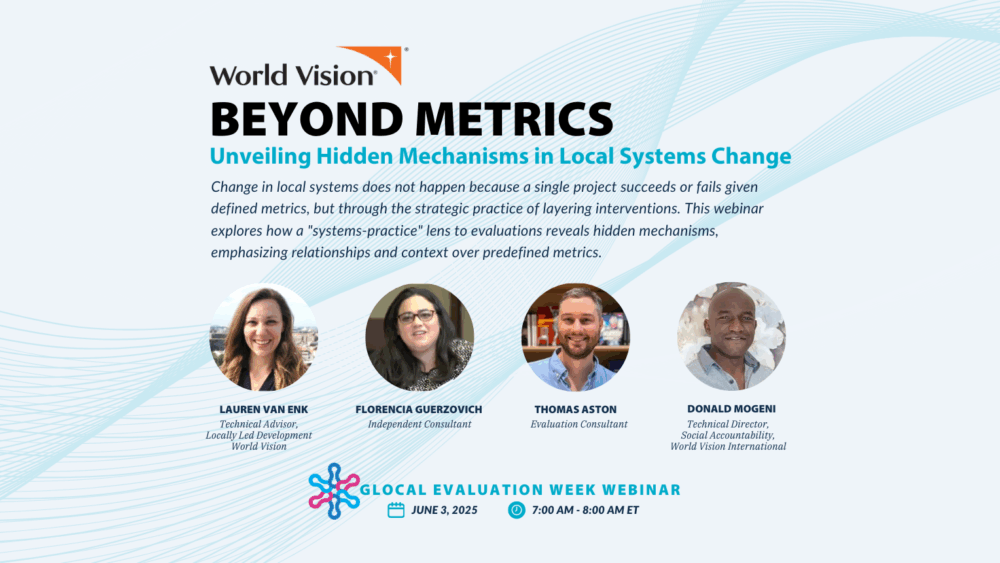 World Vision®

BEYOND METRICS

Unveiling Hidden Mechanisms in Local Systems Change

Change in local systems does not happen because a single project succeeds or fails given defined metrics, but through the strategic practice of layering interventions. This webinar explores how a "systems-practice" lens to evaluations reveals hidden mechanisms, emphasizing relationships and context over predefined metrics.

LAUREN VAN ENK
Technical Advisor, Locally Led Development World Vision

FLORENCIA GUERZOVICH
Independent Consultant

THOMAS ASTON
Evaluation Consultant

DONALD MOGENI
Technical Director, Social Accountability, World Vision International

GLOCAL EVALUATION WEEK WEBINAR

JUNE 3, 2025

7:00 AM - 8:00 AM ET